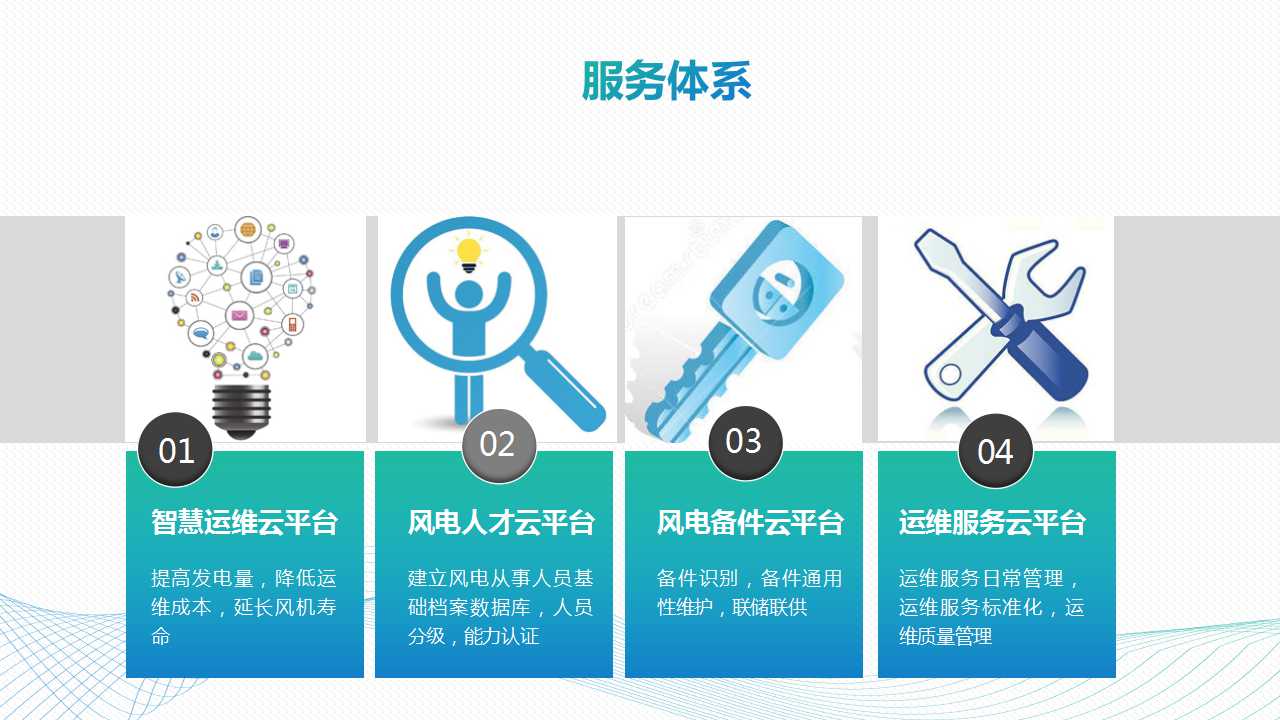 服务体系

01

智慧运维云平台

提高发电量，降低运维成本，延长风机寿命

02

风电人才云平台

建立风电从事人员基础档案数据库，人员分级，能力认证

03

风电备件云平台

备件识别，备件通用性维护，联储联供

04

运维服务云平台

运维服务日常管理，运维服务标准化，运维质量管理